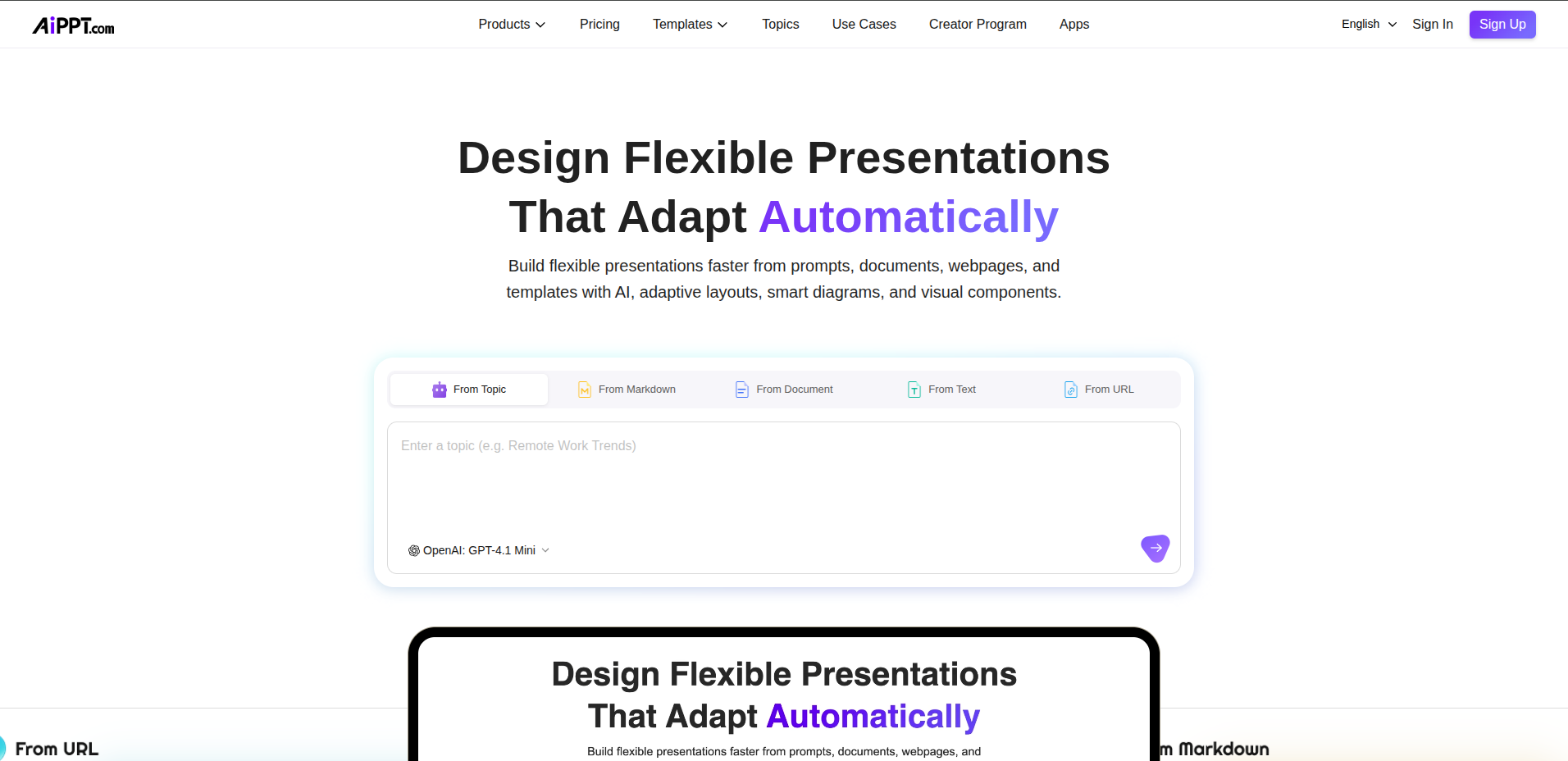 AiPPT.com

Products Pricing Templates Topics Use Cases Creator Program Apps

English Sign In Sign Up

Design Flexible Presentations That Adapt Automatically

Build flexible presentations faster from prompts, documents, webpages, and templates with AI, adaptive layouts, smart diagrams, and visual components.

From Topic From Markdown From Document From Text From URL

Enter a topic (e.g. Remote Work Trends)

OpenAI: GPT-4.1 Mini

Design Flexible Presentations That Adapt Automatically

Build flexible presentations faster from prompts, documents, webpages, and

From URL

m Markdown